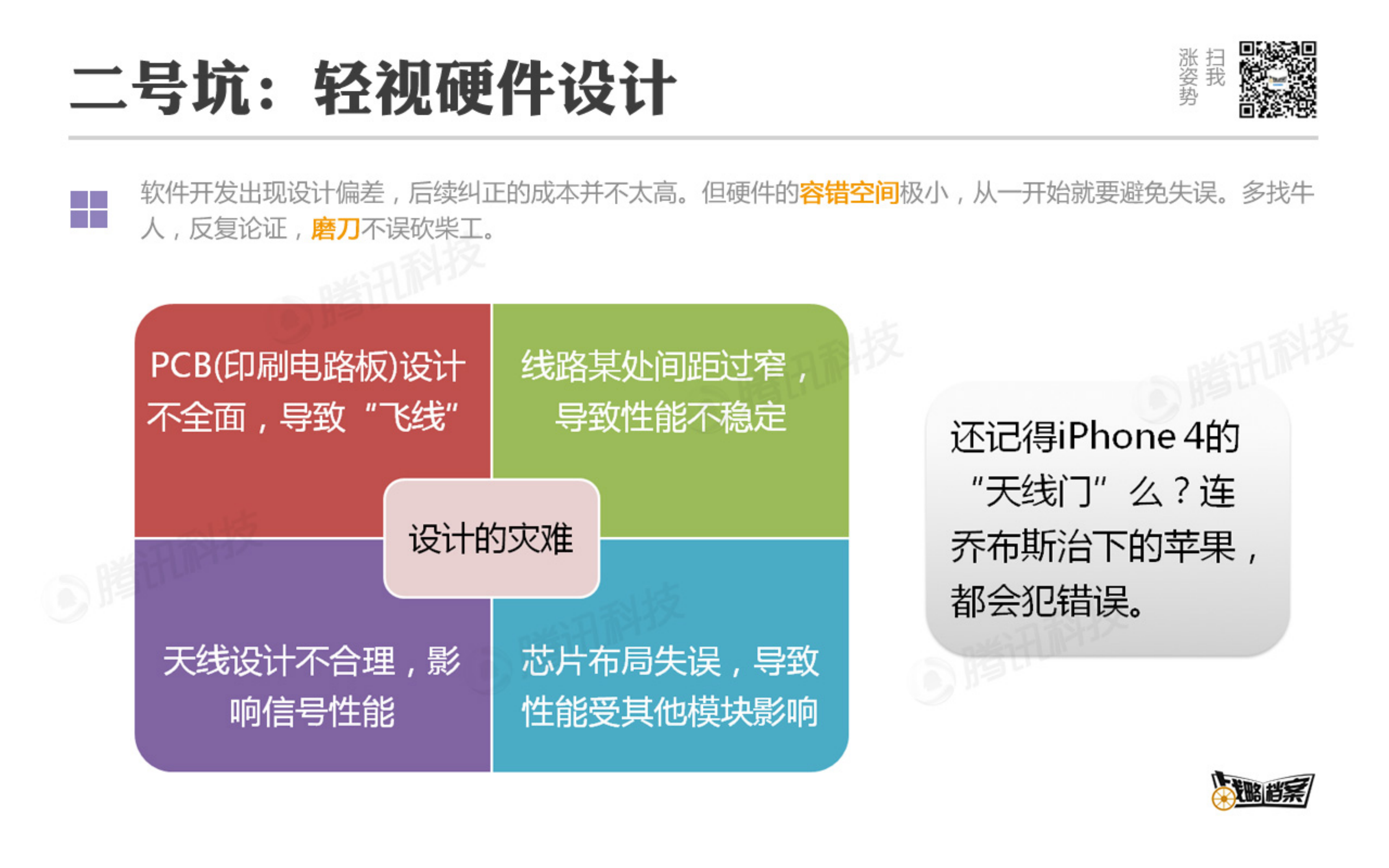 二号坑：轻视硬件设计

扫我
涨姿势

软件开发出现设计偏差，后续纠正的成本并不太高。但硬件的容错空间极小，从一开始就要避免失误。多找牛人，反复论证，磨刀不误砍柴工。

PCB(印刷电路板)设计不全面，导致“飞线”

线路某处间距过窄，导致性能不稳定

设计的灾难

天线设计不合理，影响信号性能

芯片布局失误，导致性能受其他模块影响

还记得iPhone 4的“天线门”么？连乔布斯治下的苹果，都会犯错误。

腾讯科技

战略档案